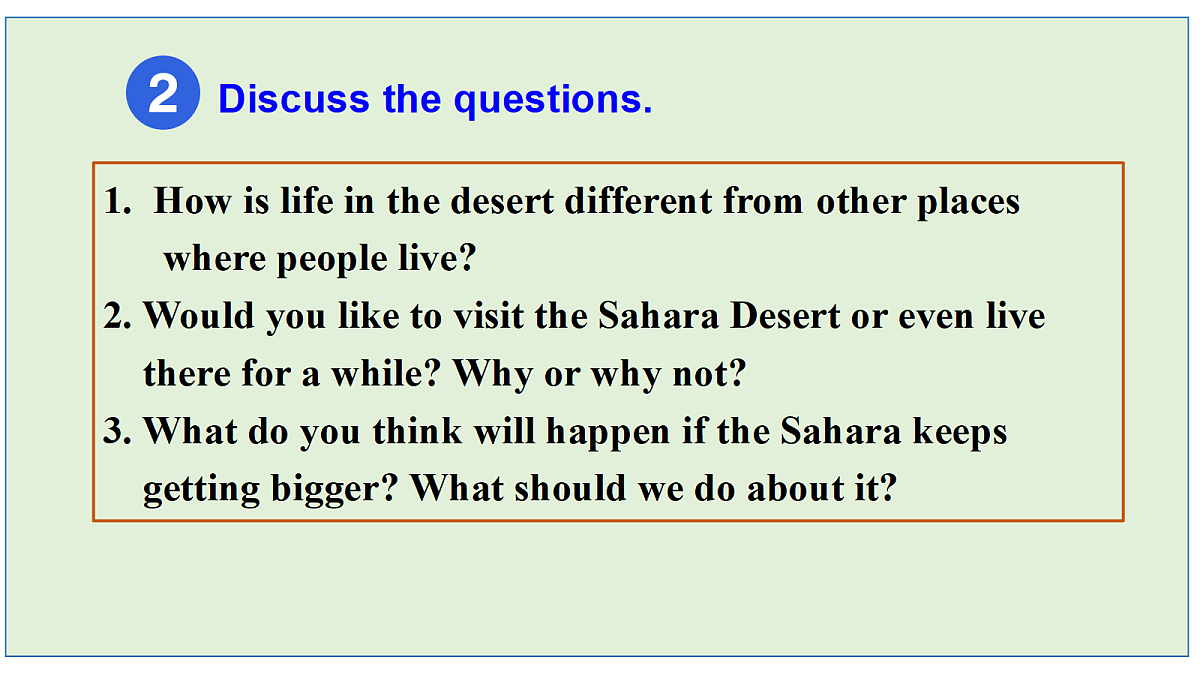 2 Discuss the questions.

1. How is life in the desert different from other places where people live?
2. Would you like to visit the Sahara Desert or even live there for a while? Why or why not?
3. What do you think will happen if the Sahara keeps getting bigger? What should we do about it?